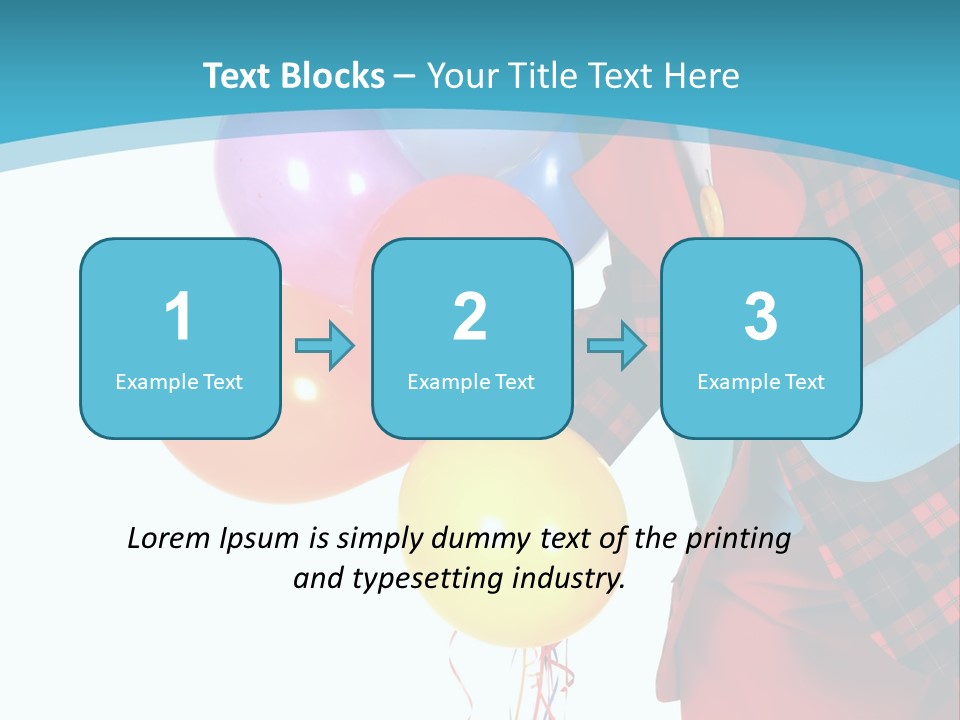 Text Blocks – Your Title Text Here

1
Example Text

2
Example Text

3
Example Text

Lorem Ipsum is simply dummy text of the printing and typesetting industry.